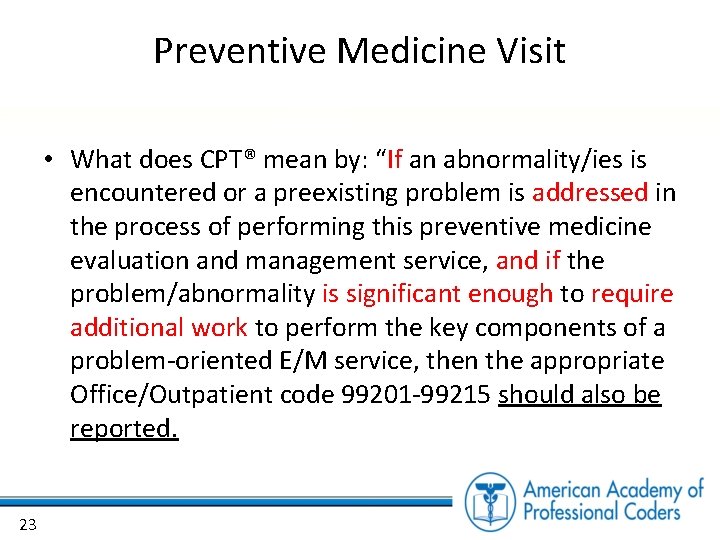 Preventive Medicine Visit

• What does CPT® mean by: "If an abnormality/ies is encountered or a preexisting problem is addressed in the process of performing this preventive medicine evaluation and management service, and if the problem/abnormality is significant enough to require additional work to perform the key components of a problem-oriented E/M service, then the appropriate Office/Outpatient code 99201-99215 should also be reported.

23

American Academy of Professional Coders